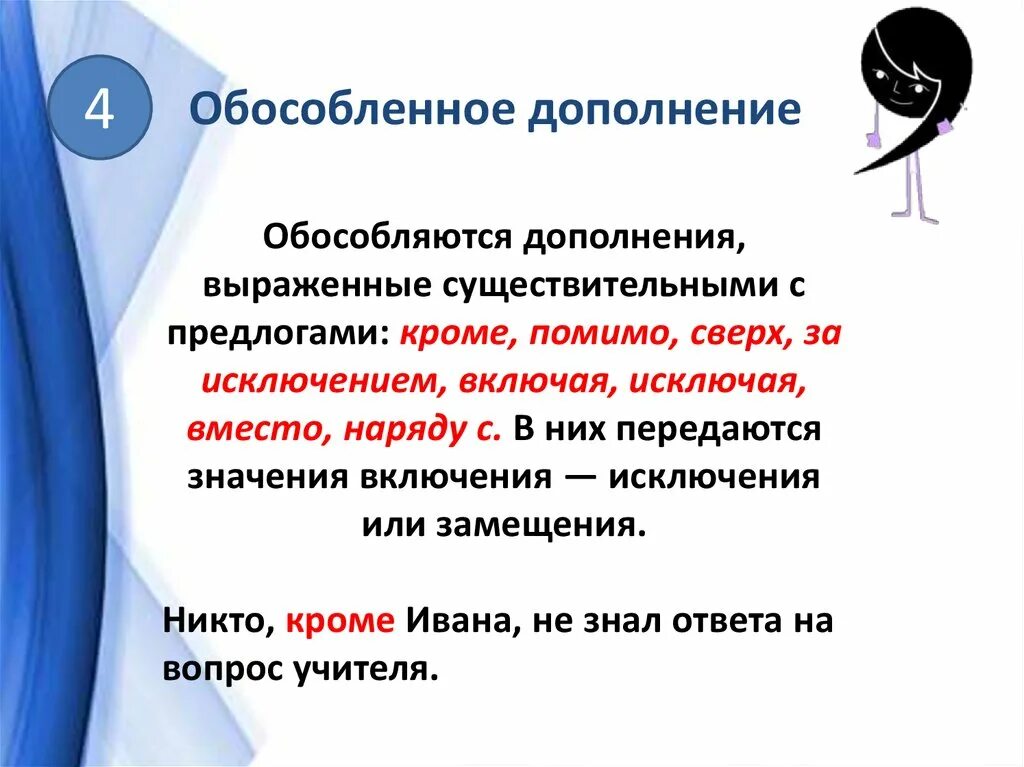 4

Обособленное дополнение

Обособляются дополнения, выраженные существительными с предлогами: кроме, помимо, сверх, за исключением, включая, исключая, вместо, наряду с. В них передаются значения включения — исключения или замещения.

Никто, кроме Ивана, не знал ответа на вопрос учителя.